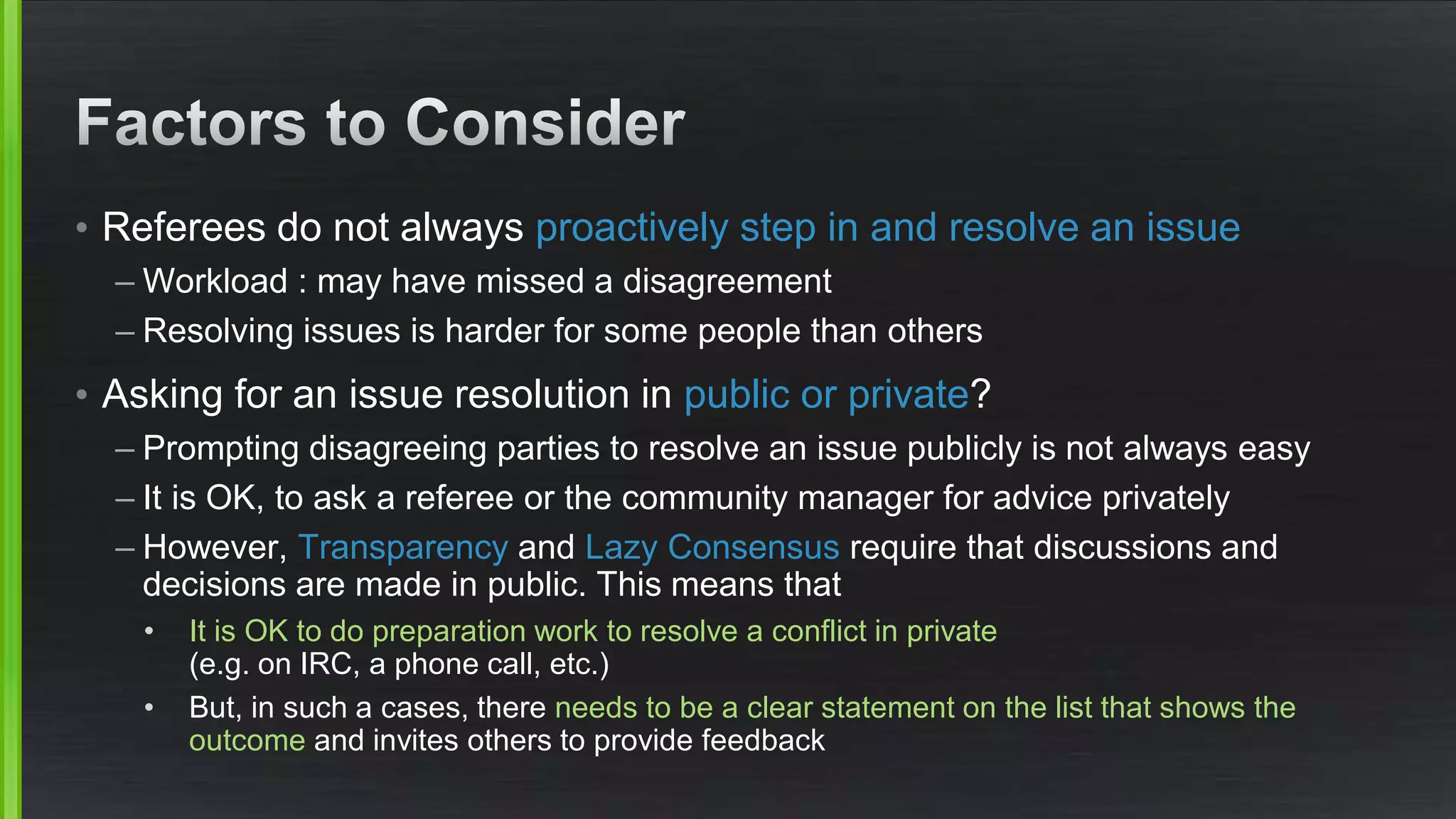 Factors to Consider

• Referees do not always proactively step in and resolve an issue
– Workload : may have missed a disagreement
– Resolving issues is harder for some people than others

• Asking for an issue resolution in public or private?
– Prompting disagreeing parties to resolve an issue publicly is not always easy
– It is OK, to ask a referee or the community manager for advice privately
– However, Transparency and Lazy Consensus require that discussions and decisions are made in public. This means that
• It is OK to do preparation work to resolve a conflict in private (e.g. on IRC, a phone call, etc.)
• But, in such a cases, there needs to be a clear statement on the list that shows the outcome and invites others to provide feedback